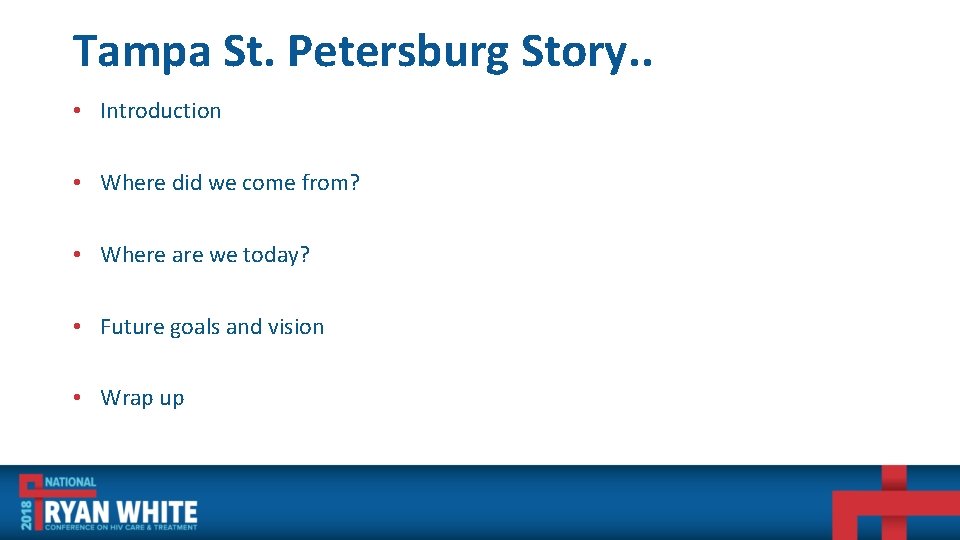 Tampa St. Petersburg Story..

• Introduction

• Where did we come from?

• Where are we today?

• Future goals and vision

• Wrap up

2018 NATIONAL RYAN WHITE CONFERENCE ON HIV CARE & TREATMENT